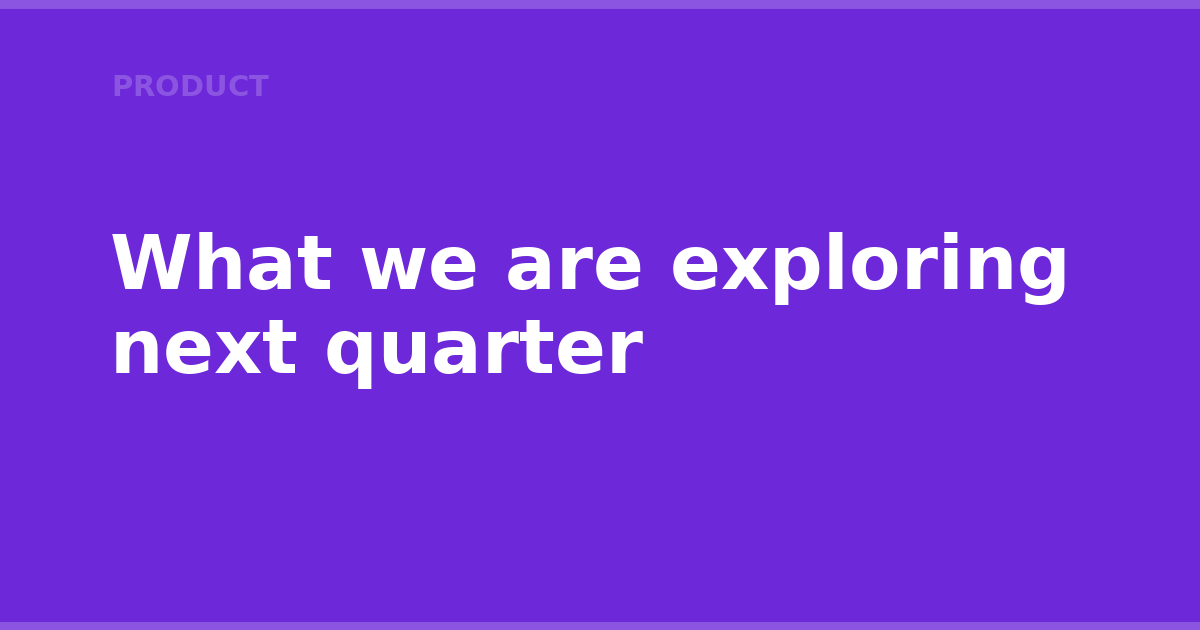 PRODUCT

What we are exploring next quarter